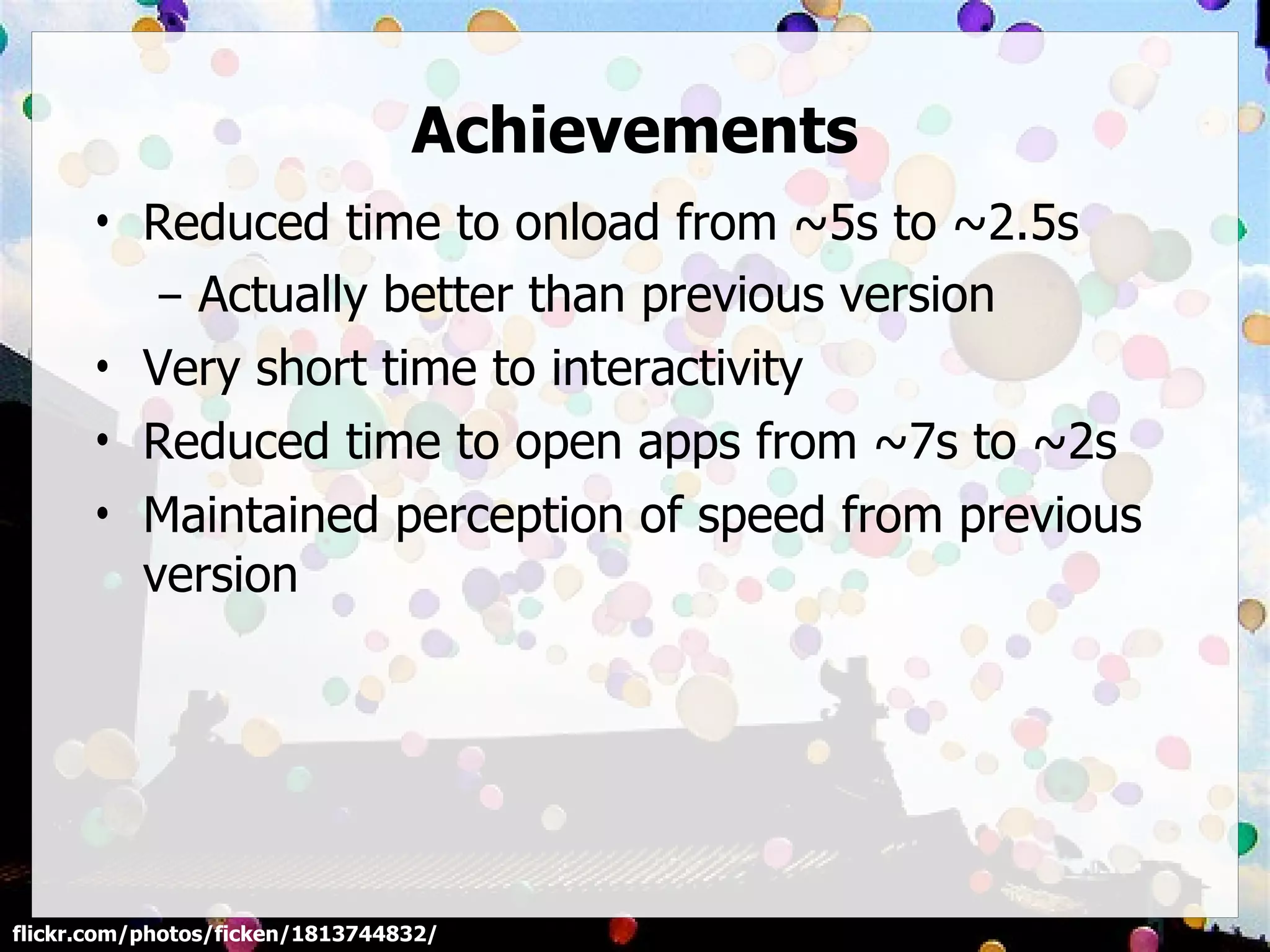 Achievements

• Reduced time to onload from ~5s to ~2.5s
– Actually better than previous version
• Very short time to interactivity
• Reduced time to open apps from ~7s to ~2s
• Maintained perception of speed from previous version

flickr.com/photos/ficken/1813744832/